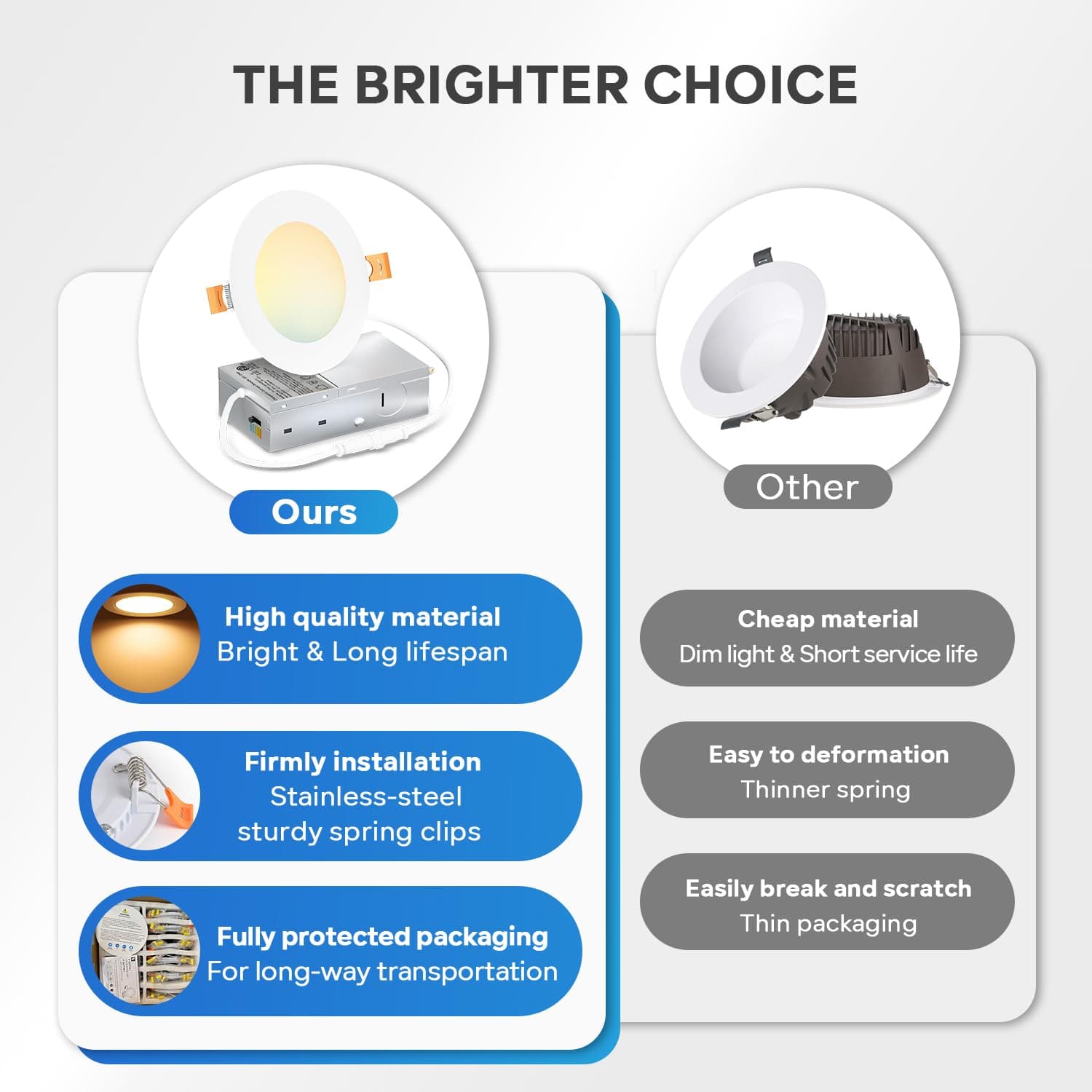 THE BRIGHTER CHOICE

Ours

High quality material
Bright & Long lifespan

Firmly installation
Stainless-steel
sturdy spring clips

Fully protected packaging
For long-way transportation

Other

Cheap material
Dim light & Short service life

Easy to deformation
Thinner spring

Easily break and scratch
Thin packaging